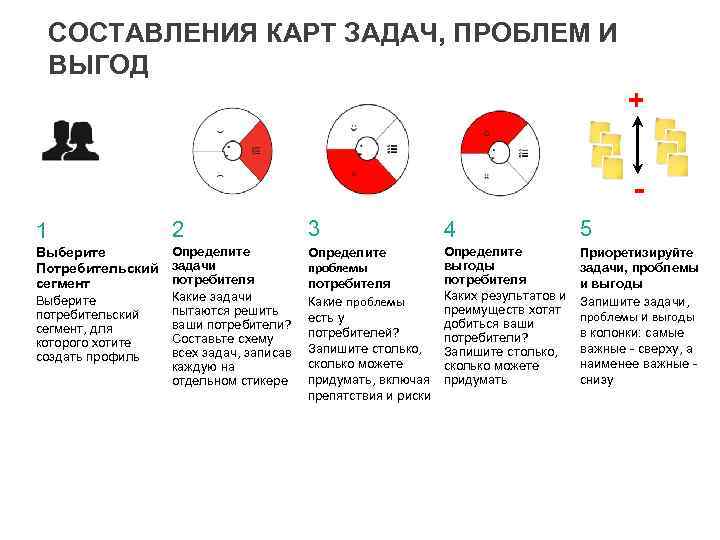 СОСТАВЛЕНИЯ КАРТ ЗАДАЧ, ПРОБЛЕМ И ВЫГОД

+

-

1
Выберите Потребительский сегмент
Выберите потребительский сегмент, для которого хотите создать профиль

2
Определите задачи потребителя
Какие задачи пытаются решить ваши потребители? Составьте схему всех задач, записав каждую на отдельном стикере

3
Определите проблемы потребителя
Какие проблемы есть у потребителей? Запишите столько, сколько можете придумать, включая препятствия и риски

4
Определите выгоды потребителя
Каких результатов и преимуществ хотят добиться ваши потребители? Запишите столько, сколько можете придумать

5
Приоретизируйте задачи, проблемы и выгоды
Запишите задачи, проблемы и выгоды в колонки: самые важные - сверху, а наименее важные - снизу